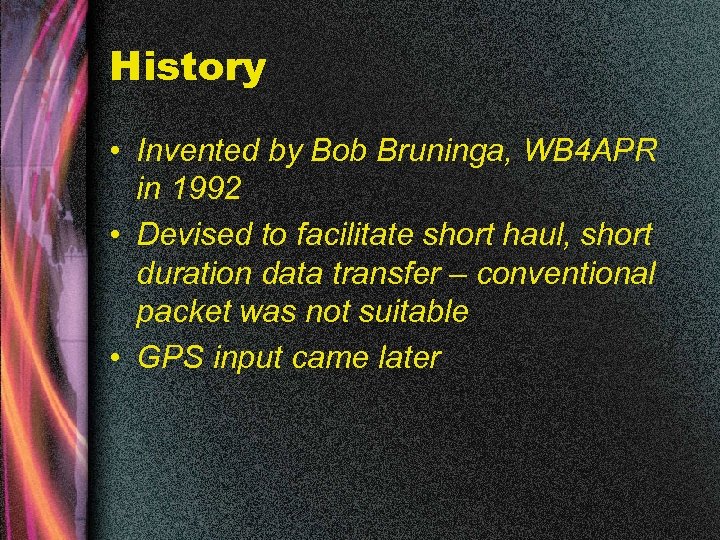 History

• Invented by Bob Bruninga, WB4APR in 1992

• Devised to facilitate short haul, short duration data transfer – conventional packet was not suitable

• GPS input came later